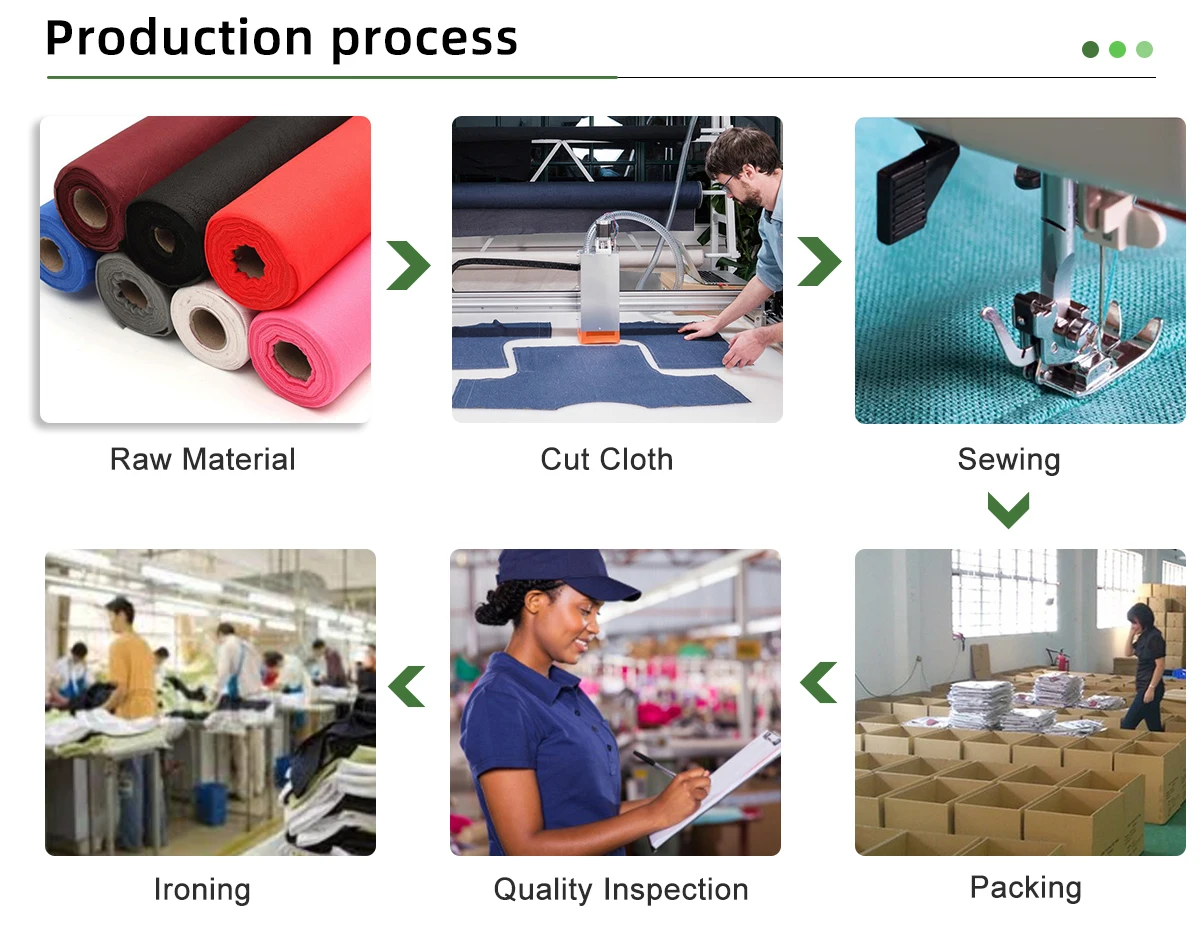 Production process

Raw Material

Cut Cloth

Sewing

Ironing

Quality Inspection

Packing